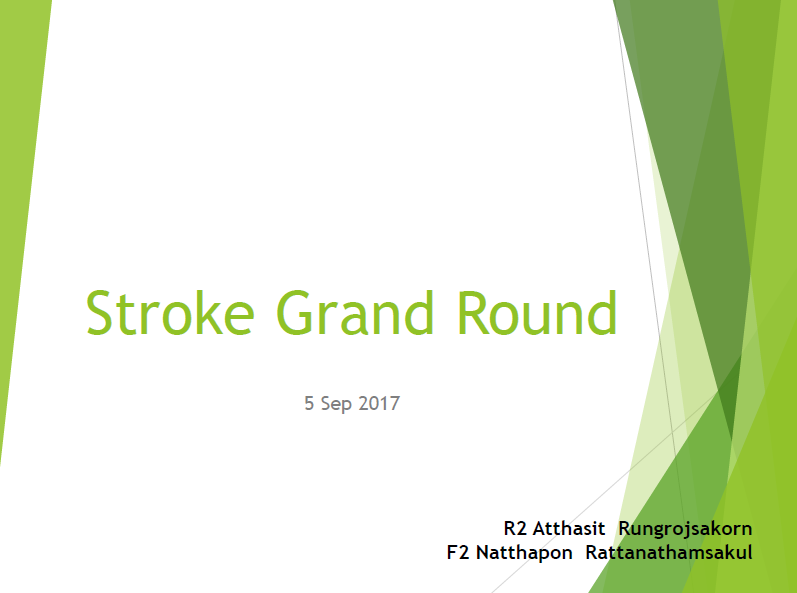 Stroke Grand Round

5 Sep 2017

R2 Atthasit Rungrojsakorn
F2 Natthapon Rattanathamsakul